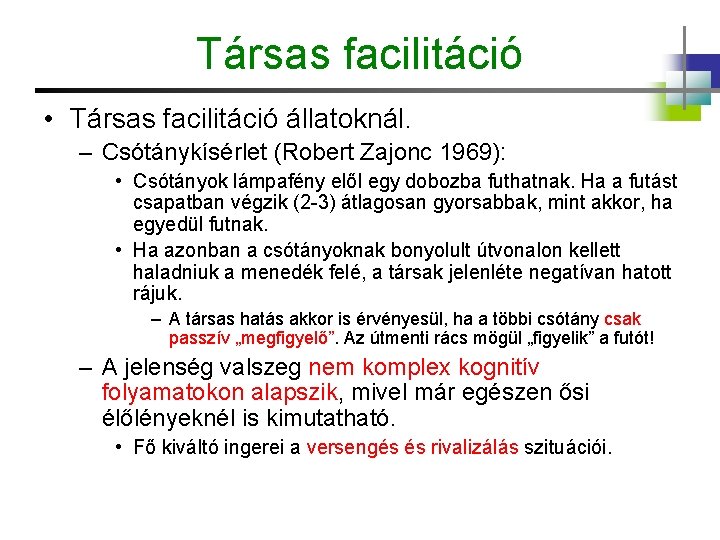 Társas facilitáció

• Társas facilitáció állatoknál.

– Csótánykísérlet (Robert Zajonc 1969):

• Csótányok lámpafény elől egy dobozba futhatnak. Ha a futást csapatban végzik (2-3) átlagosan gyorsabbak, mint akkor, ha egyedül futnak.

• Ha azonban a csótányoknak bonyolult útvonalon kellett haladniuk a menedék felé, a társak jelenléte negatívan hatott rájuk.

– A társas hatás akkor is érvényesül, ha a többi csótány csak passzív „megfigyelő”. Az útmenti rács mögül „figyelik” a futót!

– A jelenség valszeg nem komplex kognitív folyamatokon alapszik, mivel már egészen ősi élőlényeknél is kimutatható.

• Fő kiváltó ingerei a versengés és rivalizálás szituációi.